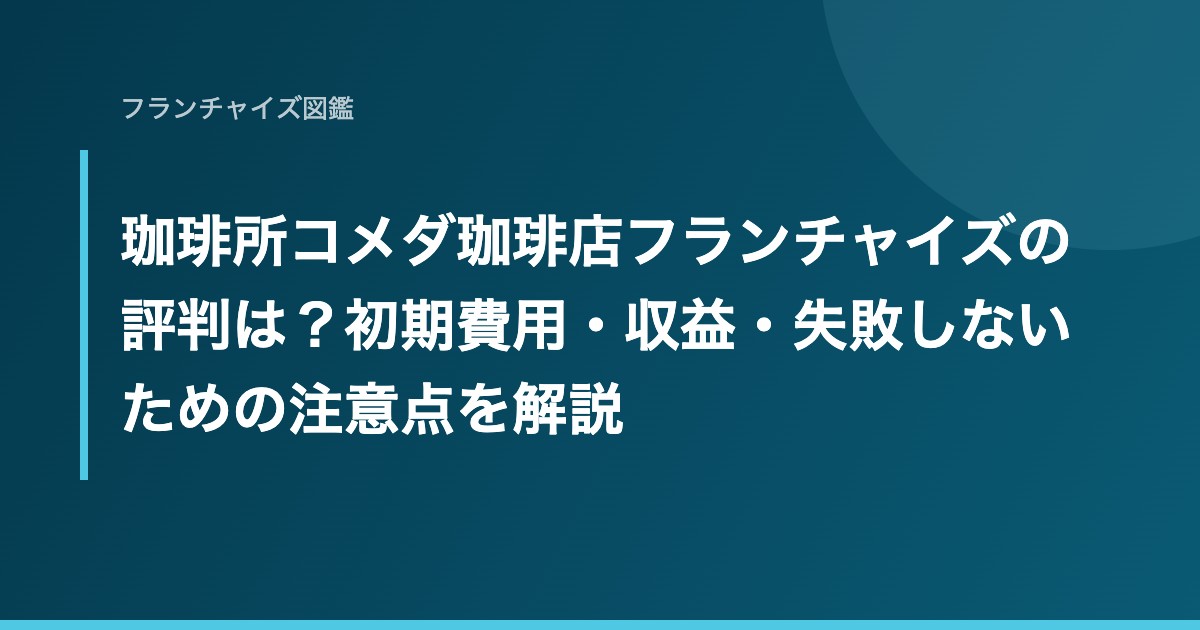 フランチャイズ図鑑

珈琲所コメダ珈琲店フランチャイズの評判は？初期費用・収益・失敗しないための注意点を解説